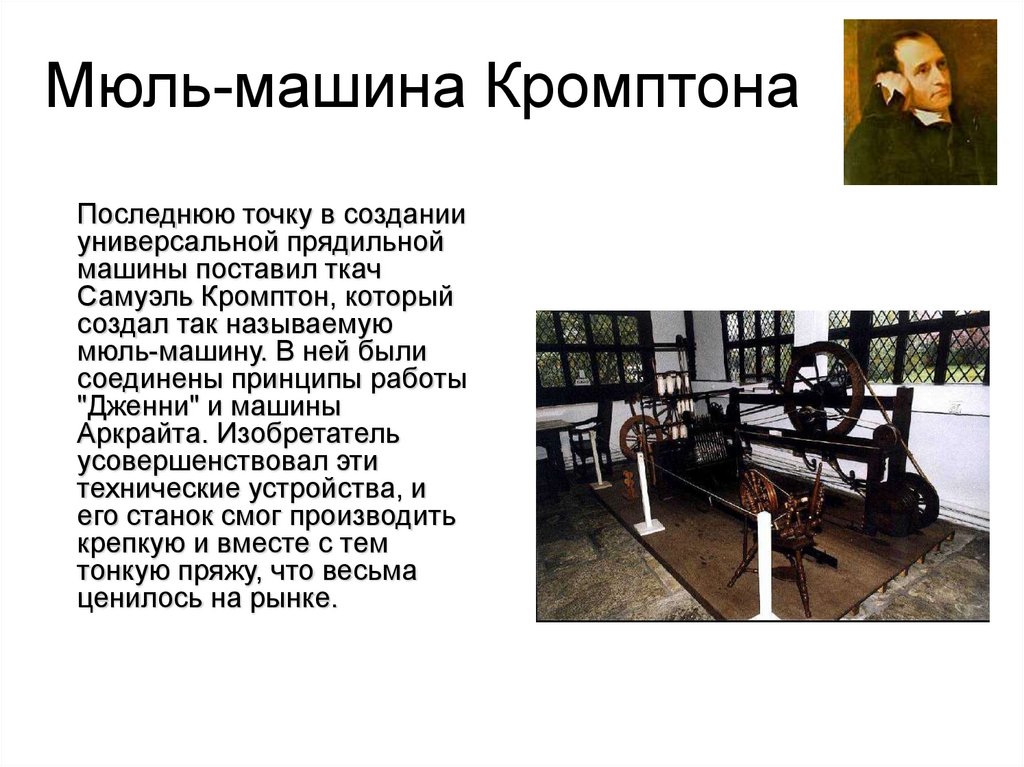 Мюль-машина Кромптона

Последнюю точку в создании универсальной прядильной машины поставил ткач Самуэль Кромптон, который создал так называемую мюль-машину. В ней были соединены принципы работы "Дженни" и машины Аркрайта. Изобретатель усовершенствовал эти технические устройства, и его станок смог производить крепкую и вместе с тем тонкую пряжу, что весьма ценилось на рынке.